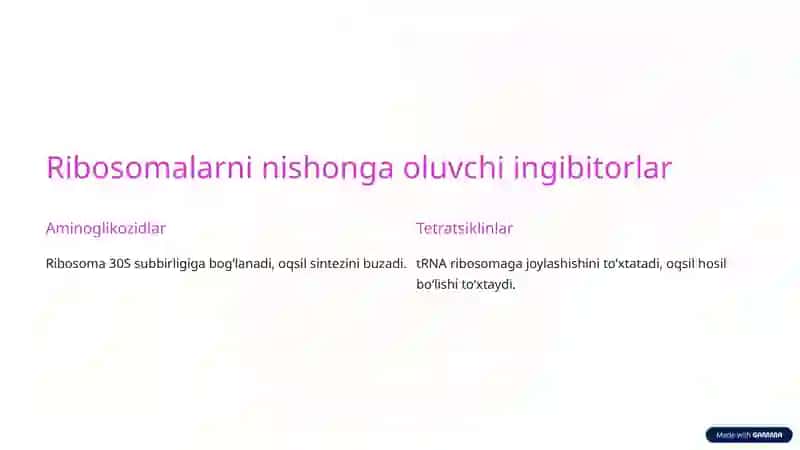 Ribosomalarni nishonga oluvchi ingibitorlar

Aminoglikozidlar

Ribosoma 30S subbirligiga bog'lanadi, oqsil sintezini buzadi.

Tetratsiklinlar

tRNA ribosomaga joylashishini to'xtatadi, oqsil hosil bo'lishi to'xtaydi.

Made with GAMMA